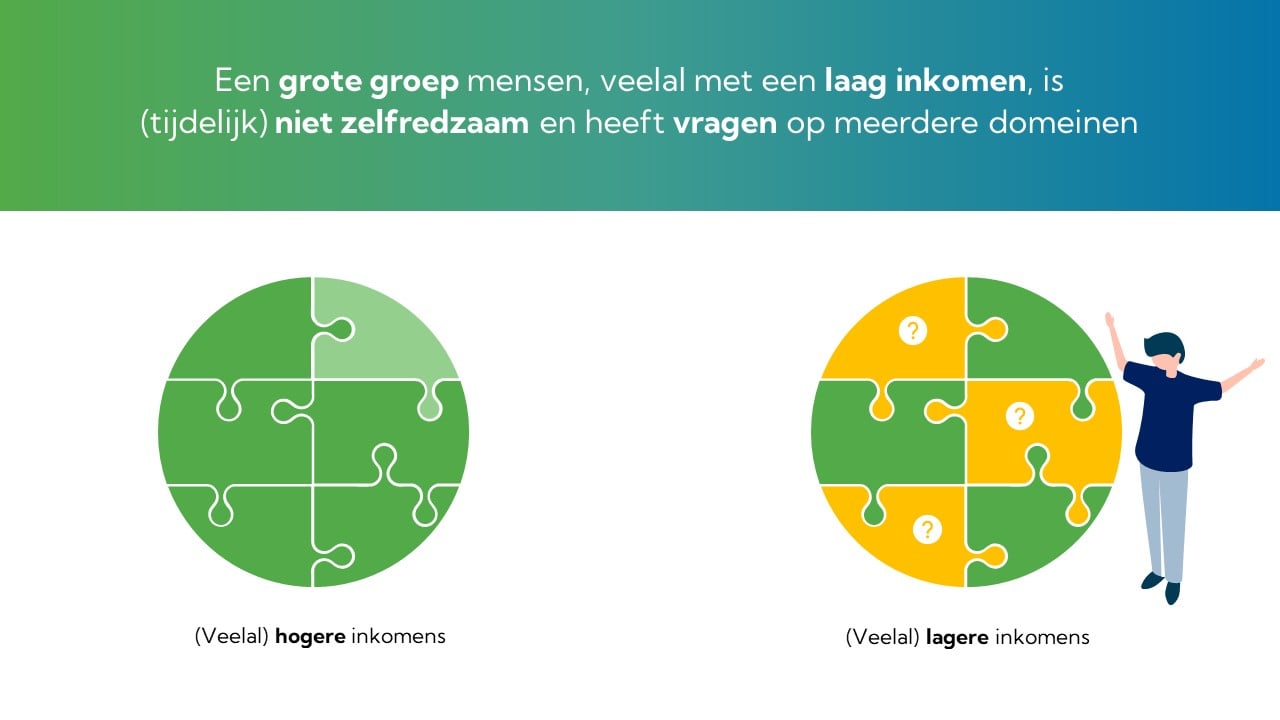 Een grote groep mensen, veelal met een laag inkomen, is (tijdelijk) niet zelfredzaam en heeft vragen op meerdere domeinen

?

?

?

(Veelal) hogere inkomens

(Veelal) lagere inkomens